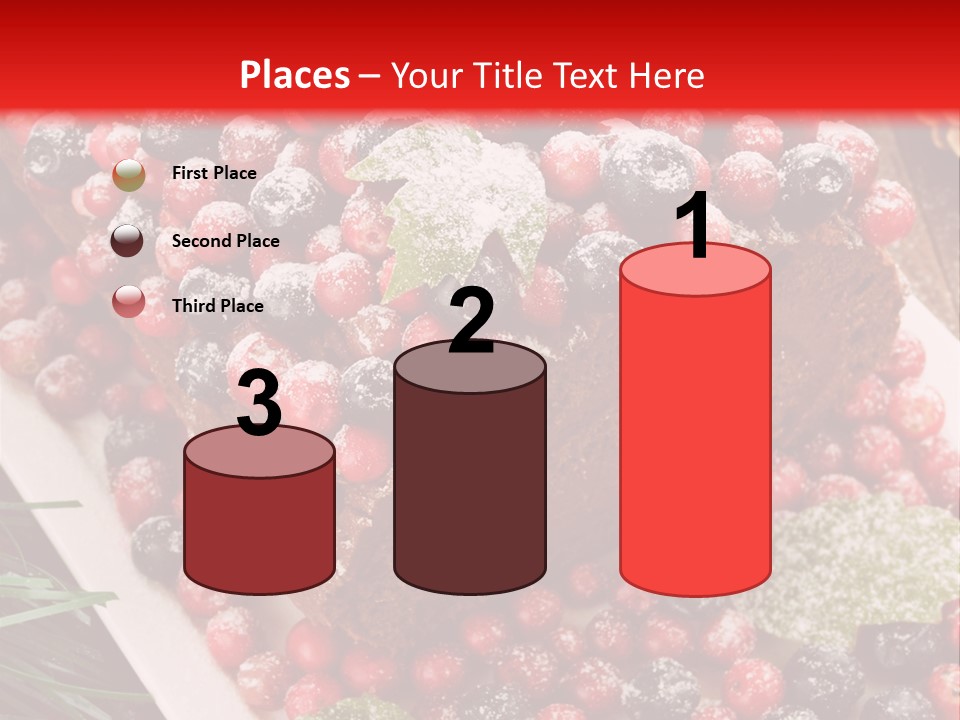 Places – Your Title Text Here

First Place

Second Place

Third Place

3

2

1